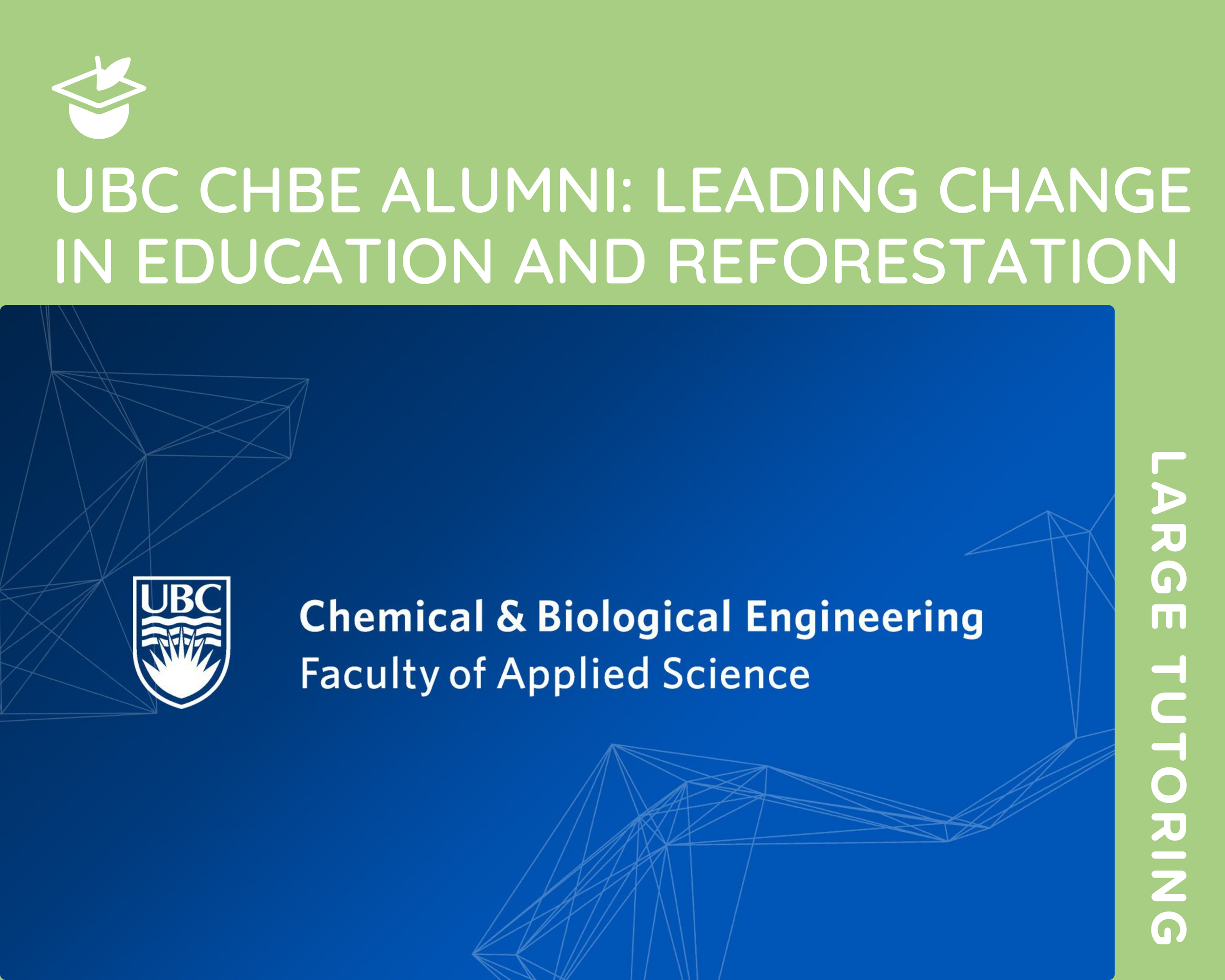 UBC CHBE ALUMNI: LEADING CHANGE IN EDUCATION AND REFORESTATION

UBC

Chemical & Biological Engineering
Faculty of Applied Science

LARGE TUTORING